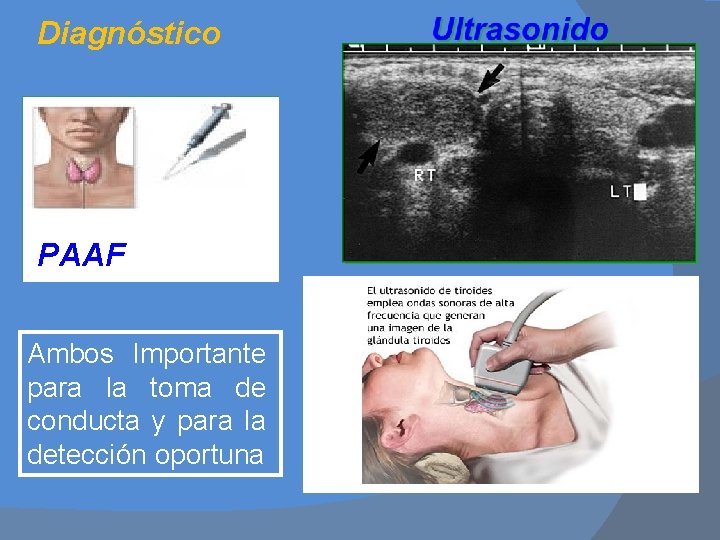 Diagnóstico

Ultrasonido

RT

LT

PAAF

El ultrasonido de tiroides emplea ondas sonoras de alta frecuencia que generan una imagen de la glándula tiroides

Ambos Importante para la toma de conducta y para la detección oportuna